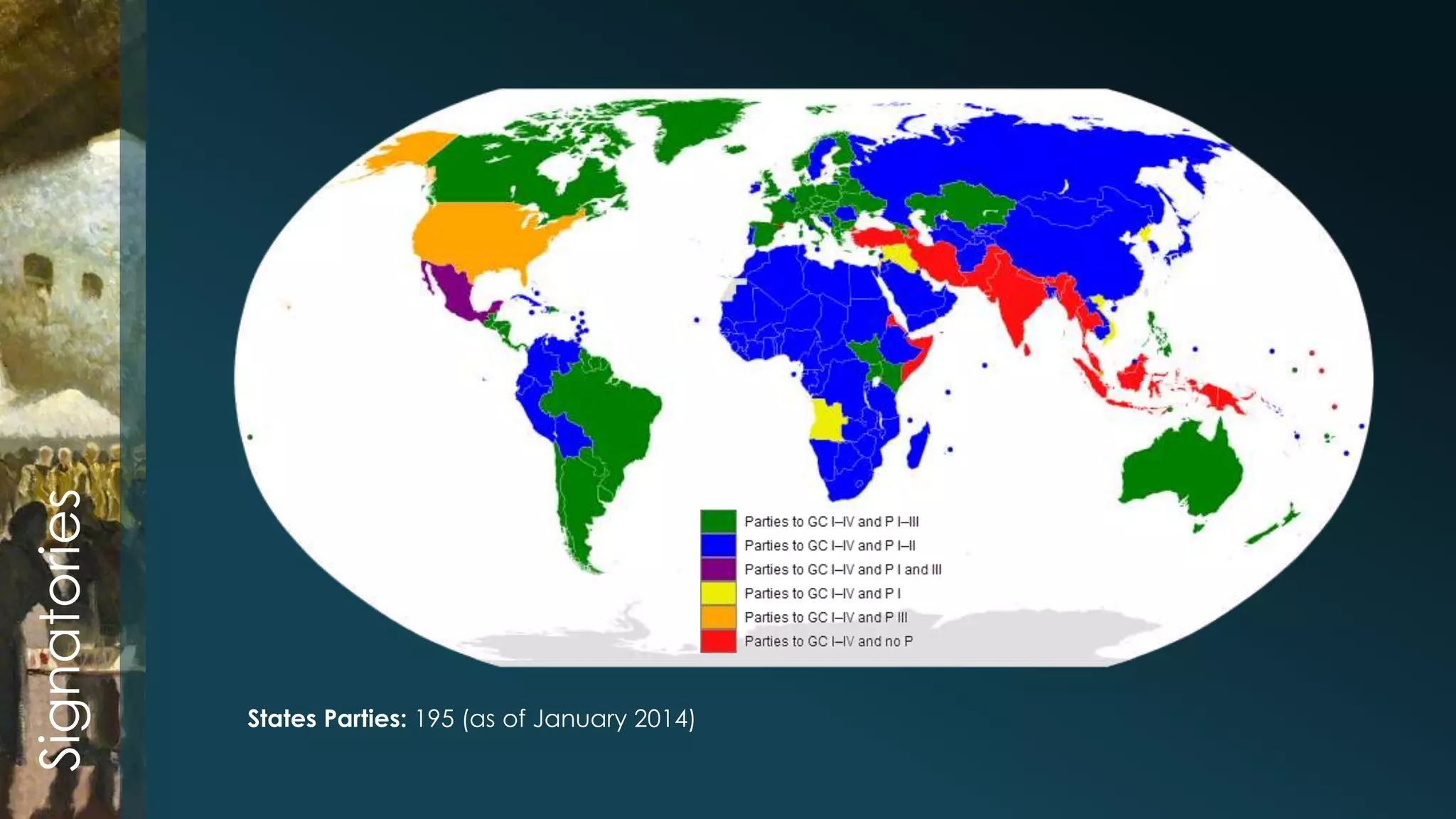 Signatories

Parties to GC I–IV and P I–III
Parties to GC I–IV and P I–II
Parties to GC I–IV and P I and III
Parties to GC I–IV and P I
Parties to GC I–IV and P III
Parties to GC I–IV and no P

States Parties: 195 (as of January 2014)